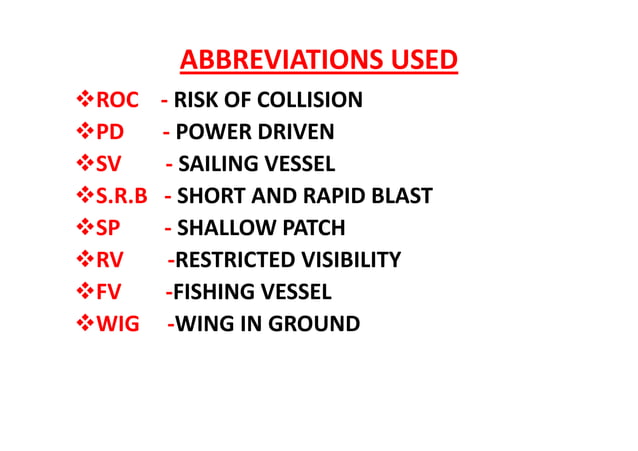 ABBREVIATIONS USED

❖ROC - RISK OF COLLISION
❖PD - POWER DRIVEN
❖SV - SAILING VESSEL
❖S.R.B - SHORT AND RAPID BLAST
❖SP - SHALLOW PATCH
❖RV -RESTRICTED VISIBILITY
❖FV -FISHING VESSEL
❖WIG -WING IN GROUND